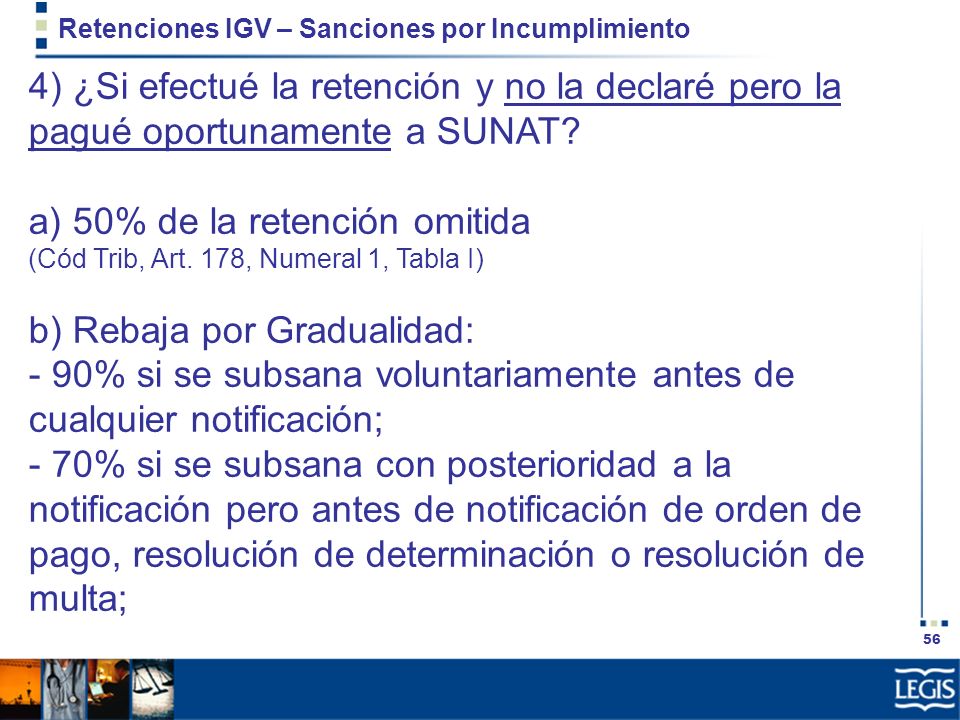 Retenciones IGV – Sanciones por Incumplimiento

4) ¿Si efectué la retención y no la declaré pero la pagué oportunamente a SUNAT?

a) 50% de la retención omitida
(Cód Trib, Art. 178, Numeral 1, Tabla I)

b) Rebaja por Gradualidad:
- 90% si se subsana voluntariamente antes de cualquier notificación;
- 70% si se subsana con posterioridad a la notificación pero antes de notificación de orden de pago, resolución de determinación o resolución de multa;

56

LEGIS